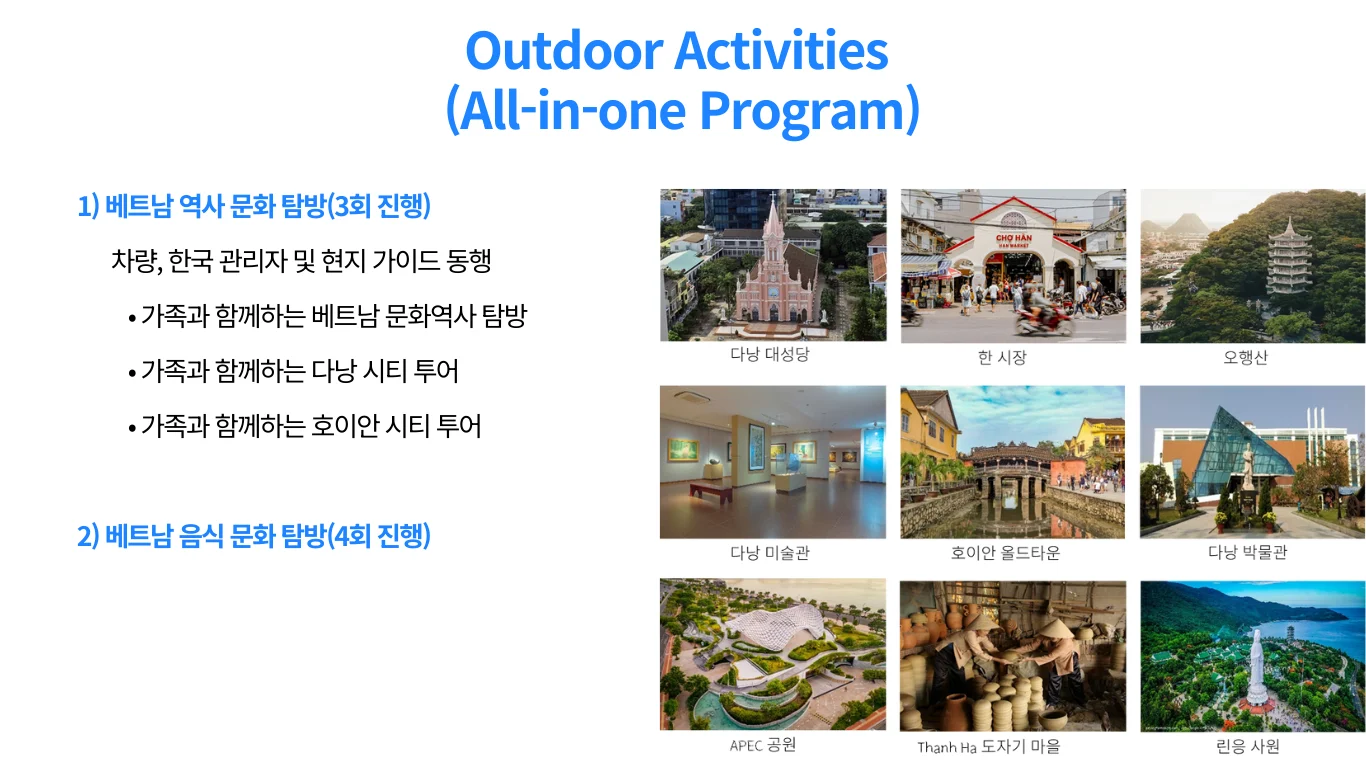 Outdoor Activities
(All-in-one Program)

1) 베트남 역사 문화 탐방(3회 진행)

차량, 한국 관리자 및 현지 가이드 동행

• 가족과 함께하는 베트남 문화역사 탐방

• 가족과 함께하는 다낭 시티 투어

• 가족과 함께하는 호이안 시티 투어

2) 베트남 음식 문화 탐방(4회 진행)

CHỢ HÀN
HAN MARKET

다낭 대성당

한 시장

오행산

다낭 미술관

호이안 올드타운

다낭 박물관

APEC 공원

Thanh Ha 도자기 마을

린응 사원